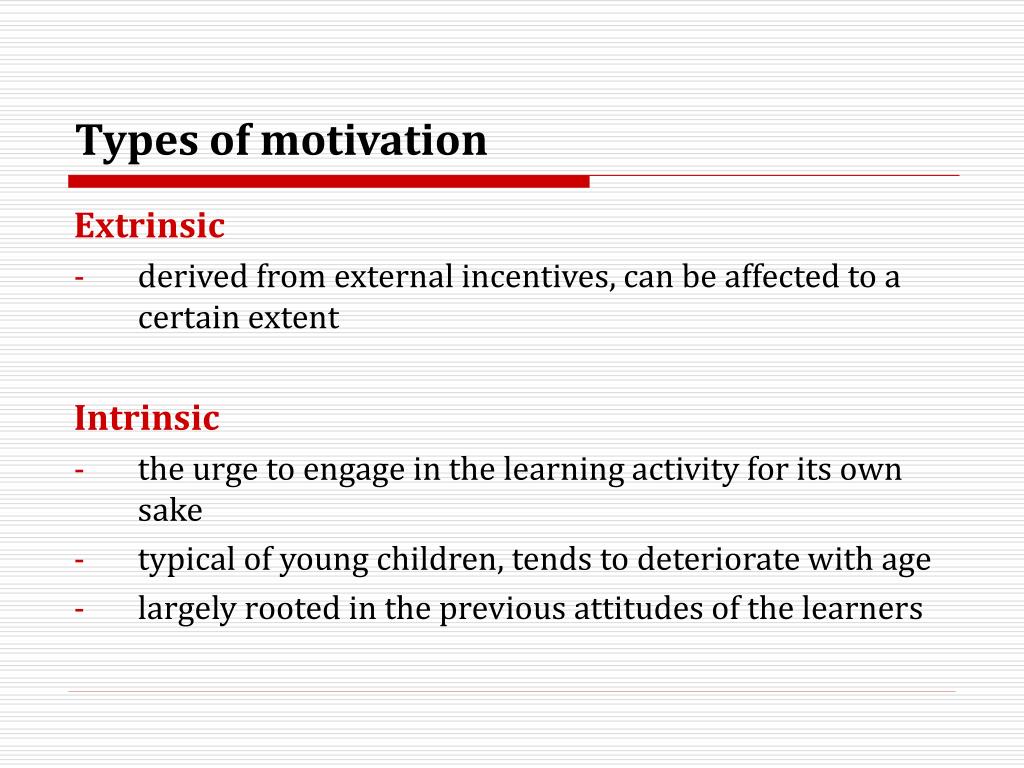 Types of motivation

Extrinsic

- derived from external incentives, can be affected to a certain extent

Intrinsic

- the urge to engage in the learning activity for its own sake
- typical of young children, tends to deteriorate with age
- largely rooted in the previous attitudes of the learners